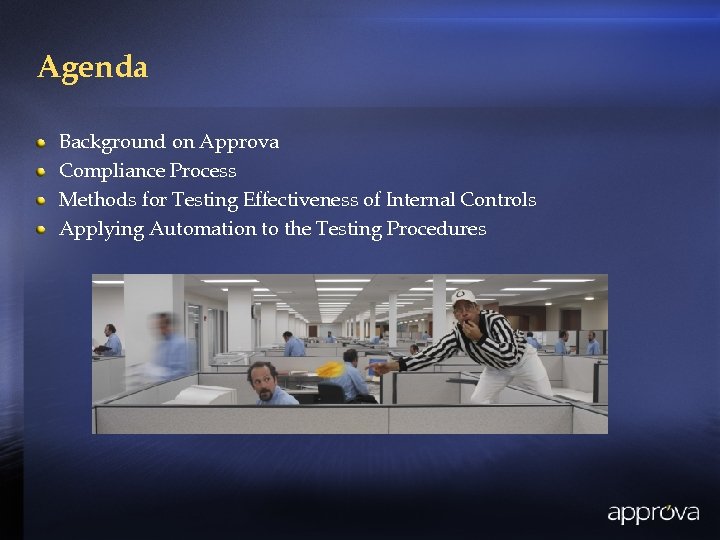 Agenda

- Background on Approva
- Compliance Process
- Methods for Testing Effectiveness of Internal Controls
- Applying Automation to the Testing Procedures

approva